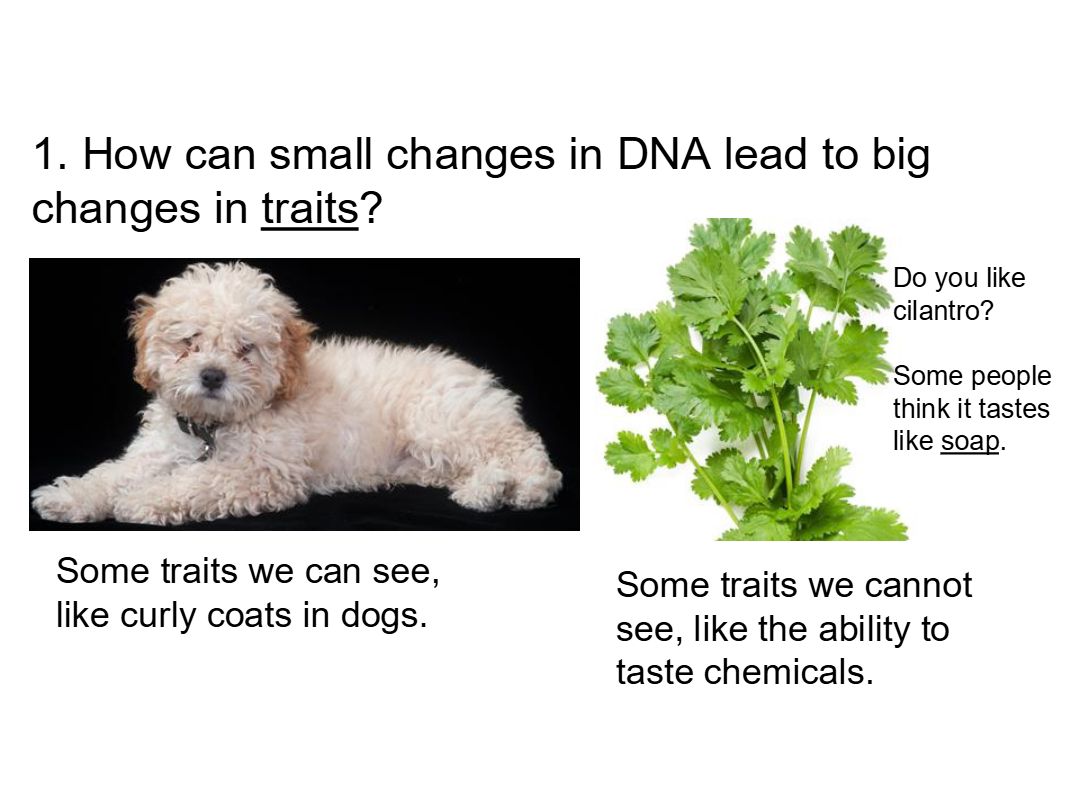 1. How can small changes in DNA lead to big changes in traits?

Do you like cilantro?

Some people think it tastes like soap.

Some traits we can see, like curly coats in dogs.

Some traits we cannot see, like the ability to taste chemicals.